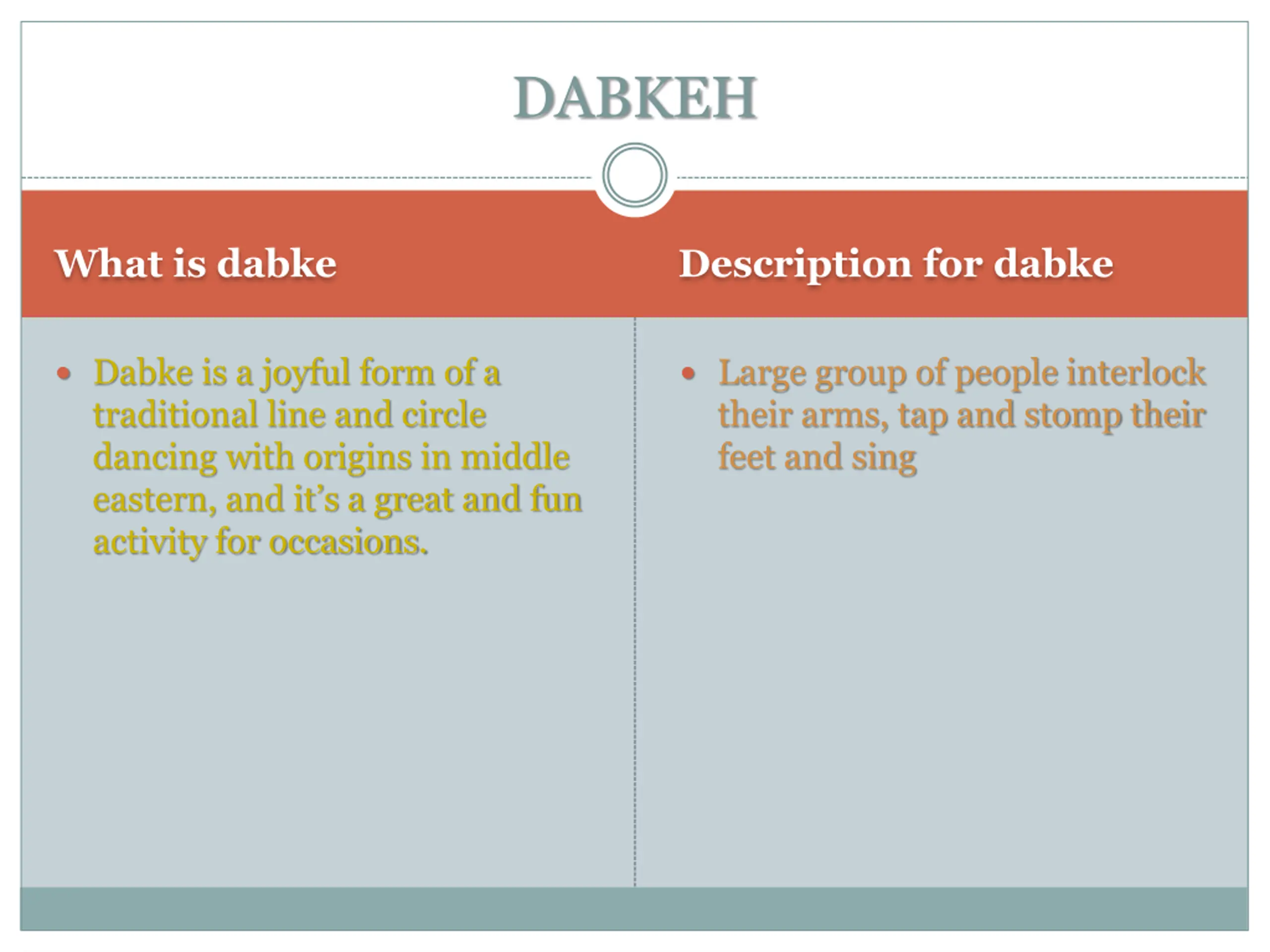 DABKEH

What is dabke

• Dabke is a joyful form of a traditional line and circle dancing with origins in middle eastern, and it's a great and fun activity for occasions.

Description for dabke

• Large group of people interlock their arms, tap and stomp their feet and sing